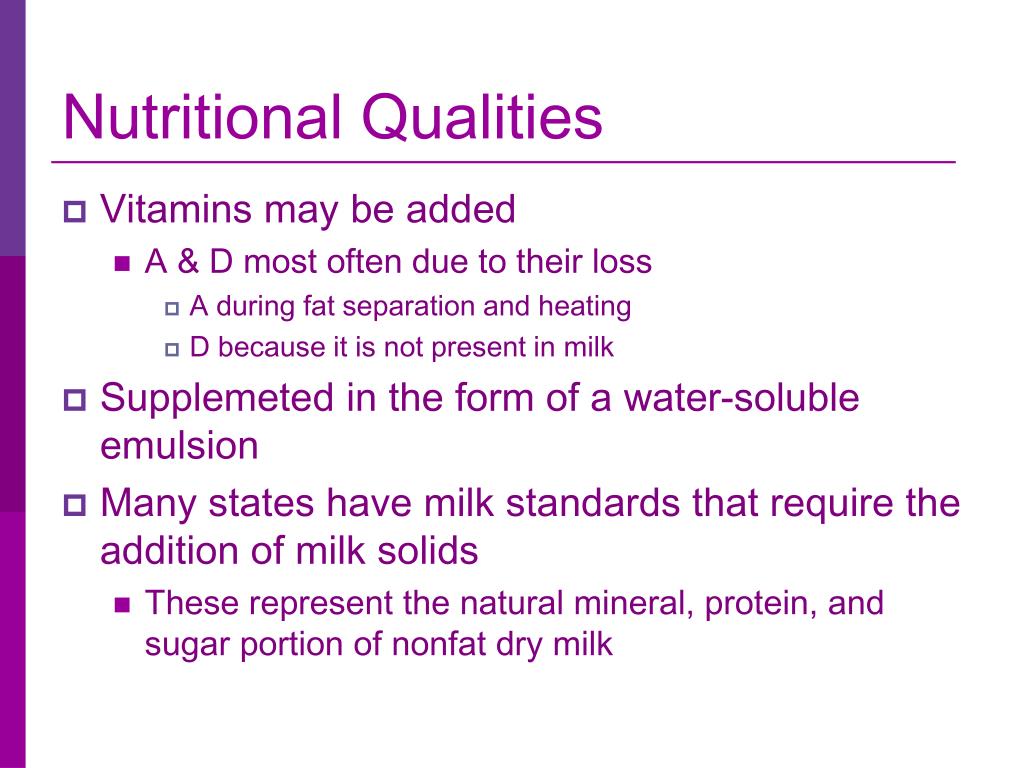 Nutritional Qualities

Vitamins may be added
A & D most often due to their loss
A during fat separation and heating
D because it is not present in milk

Supplemeted in the form of a water-soluble emulsion

Many states have milk standards that require the addition of milk solids
These represent the natural mineral, protein, and sugar portion of nonfat dry milk